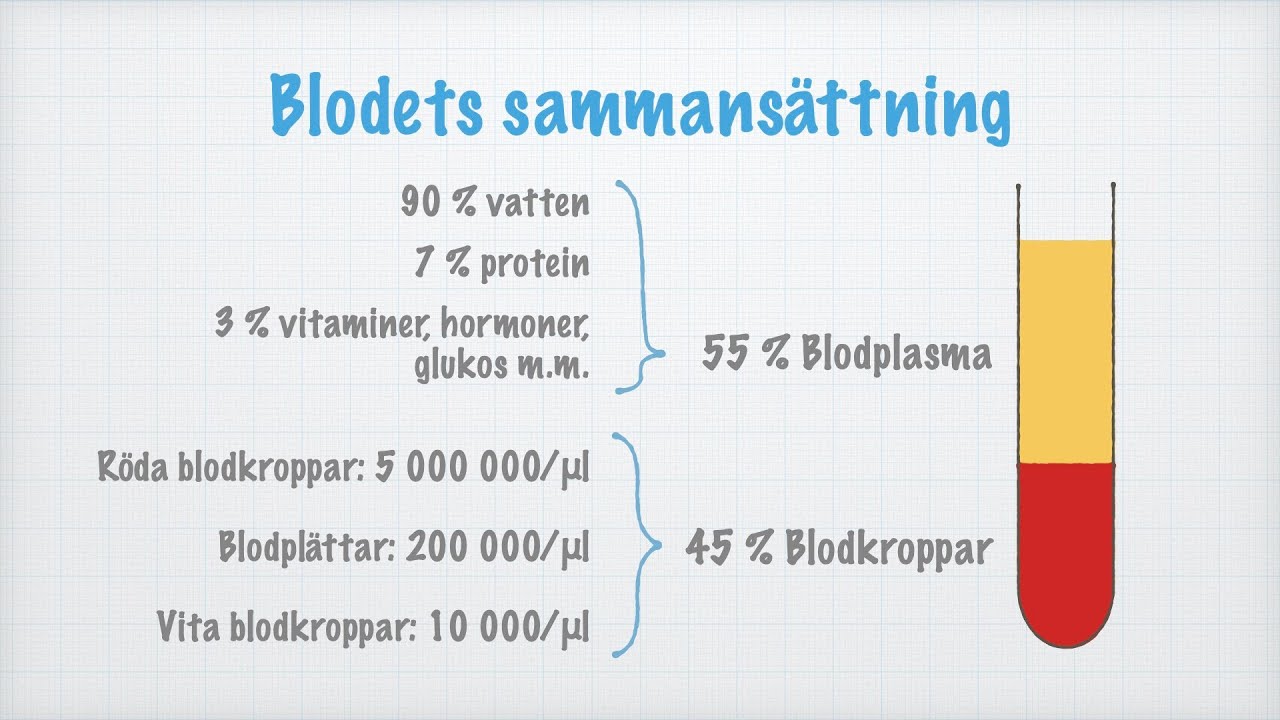 Blodets sammansättning

90 % vatten

7 % protein

3 % vitaminer, hormoner, glukos m.m.

55 % Blodplasma

Röda blodkroppar: 5 000 000/µl

Blodplättar: 200 000/µl

Vita blodkroppar: 10 000/µl

45 % Blodkroppar